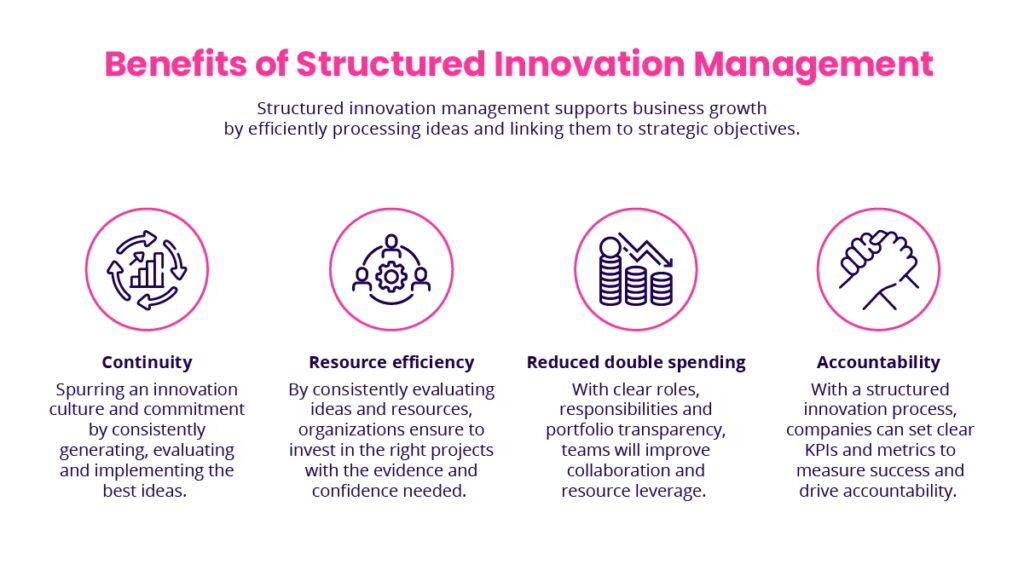 Benefits of Structured Innovation Management

Structured innovation management supports business growth by efficiently processing ideas and linking them to strategic objectives.

Continuity

Spurring an innovation culture and commitment by consistently generating, evaluating and implementing the best ideas.

Resource efficiency

By consistently evaluating ideas and resources, organizations ensure to invest in the right projects with the evidence and confidence needed.

Reduced double spending

With clear roles, responsibilities and portfolio transparency, teams will improve collaboration and resource leverage.

Accountability

With a structured innovation process, companies can set clear KPIs and metrics to measure success and drive accountability.